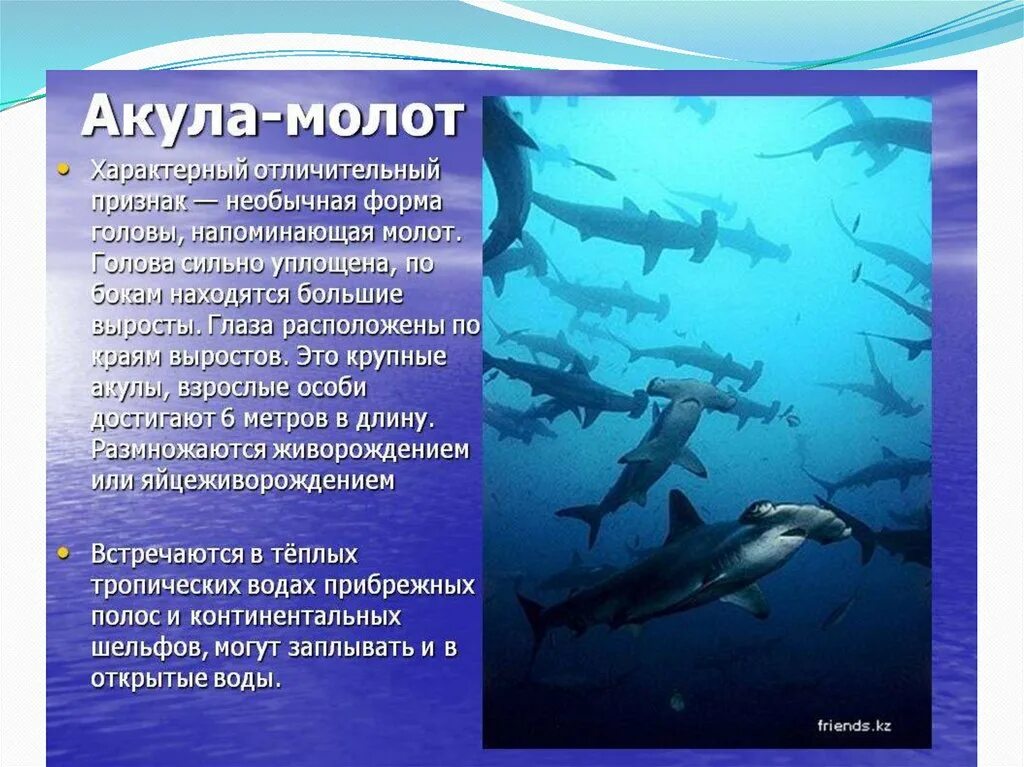 Акула-молот

• Характерный отличительный признак — необычная форма головы, напоминающая молот. Голова сильно уплощена, по бокам находятся большие выросты. Глаза расположены по краям выростов. Это крупные акулы, взрослые особи достигают 6 метров в длину. Размножаются живорождением или яйцеживорождением

• Встречаются в тёплых тропических водах прибрежных полос и континентальных шельфов, могут заплывать и в открытые воды.

friends.kz